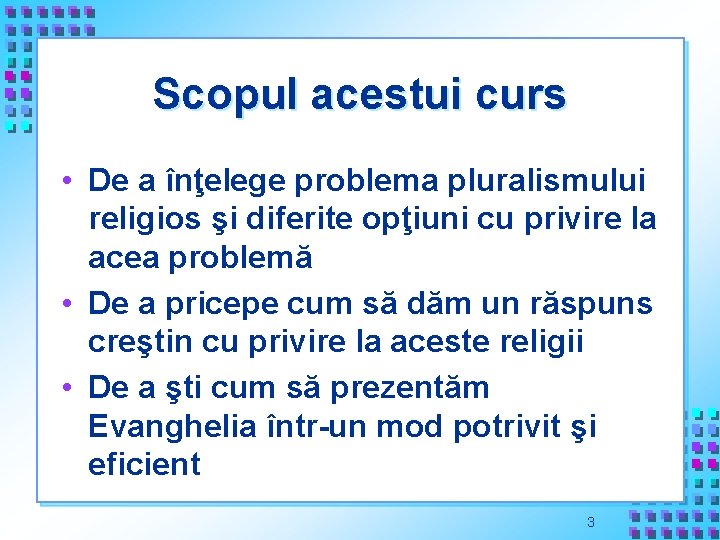 Scopul acestui curs

• De a înţelege problema pluralismului religios şi diferite opţiuni cu privire la acea problemă
• De a pricepe cum să dăm un răspuns creştin cu privire la aceste religii
• De a şti cum să prezentăm Evanghelia într-un mod potrivit şi eficient

3